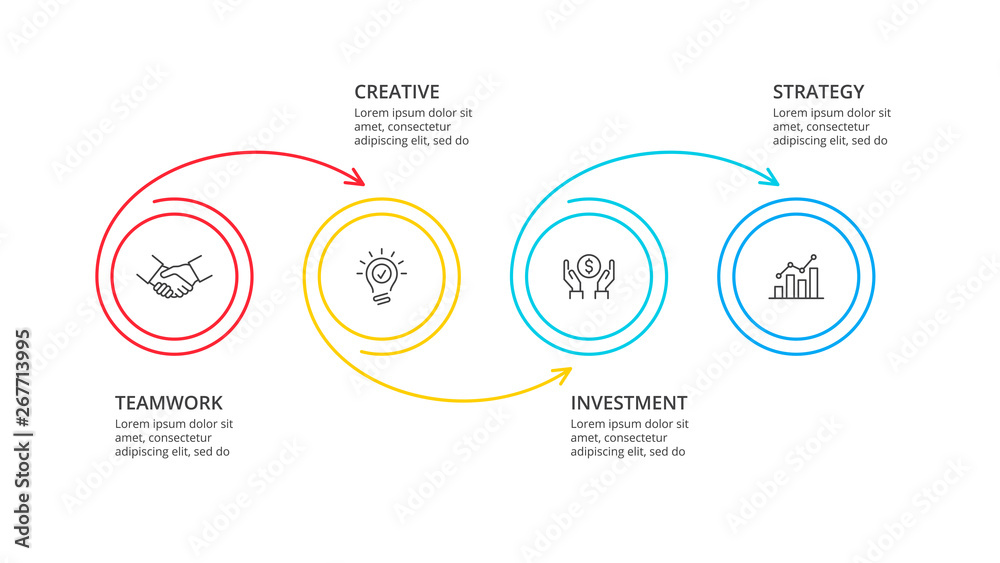 CREATIVE
Lorem ipsum dolor sit amet, consectetur adipiscing elit, sed do

STRATEGY
Lorem ipsum dolor sit amet, consectetur adipiscing elit, sed do

TEAMWORK
Lorem ipsum dolor sit amet, consectetur adipiscing elit, sed do

INVESTMENT
Lorem ipsum dolor sit amet, consectetur adipiscing elit, sed do

Adobe Stock | #267713995